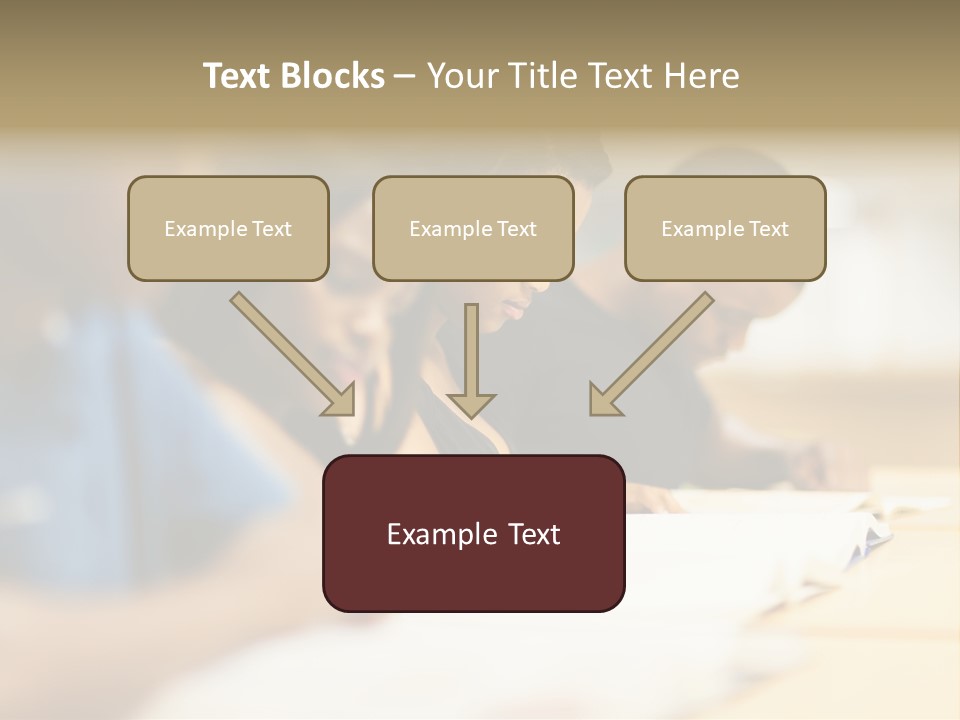 Text Blocks – Your Title Text Here

Example Text

Example Text

Example Text

Example Text